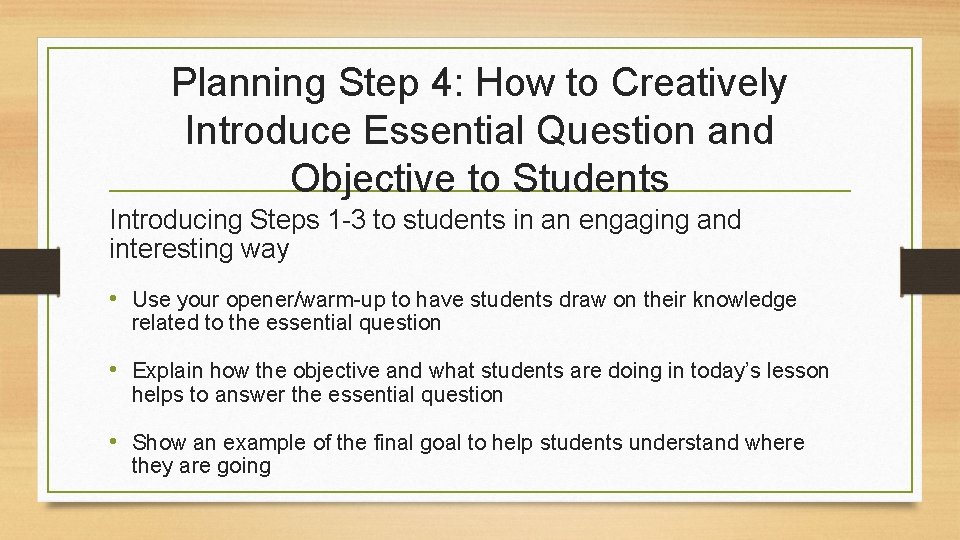 Planning Step 4: How to Creatively Introduce Essential Question and Objective to Students

Introducing Steps 1-3 to students in an engaging and interesting way

• Use your opener/warm-up to have students draw on their knowledge related to the essential question

• Explain how the objective and what students are doing in today’s lesson helps to answer the essential question

• Show an example of the final goal to help students understand where they are going